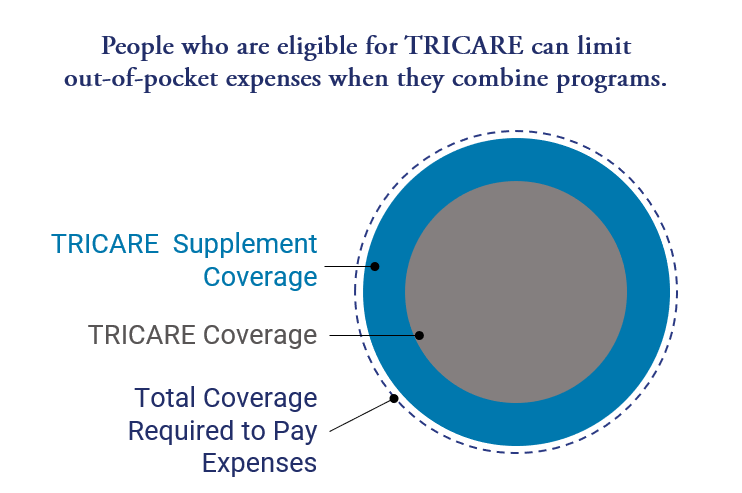 People who are eligible for TRICARE can limit out-of-pocket expenses when they combine programs.

TRICARE Supplement Coverage

TRICARE Coverage

Total Coverage Required to Pay Expenses